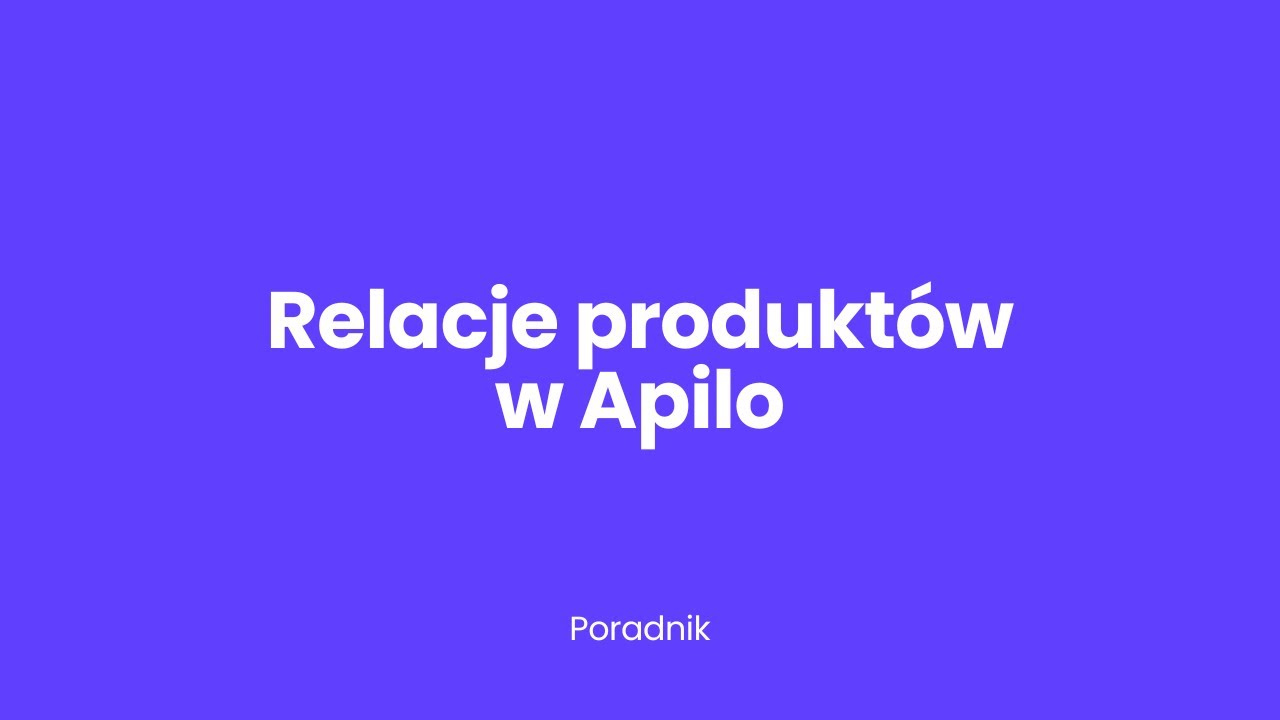 Relacje produktów w Apilo

Poradnik